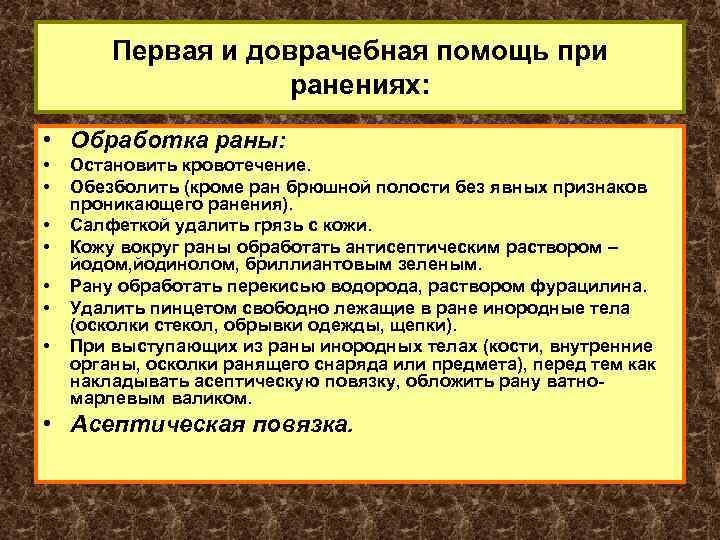 Первая и доврачебная помощь при ранениях:

• Обработка раны:
• Остановить кровотечение.
• Обезболить (кроме ран брюшной полости без явных признаков проникающего ранения).
• Салфеткой удалить грязь с кожи.
• Кожу вокруг раны обработать антисептическим раствором – йодом,йодинолом, бриллиантовым зеленым.
• Рану обработать перекисью водорода, раствором фурацилина.
• Удалить пинцетом свободно лежащие в ране инородные тела (осколки стекол, обрывки одежды, щепки).
• При выступающих из раны инородных телах (кости, внутренние органы, осколки ранящего снаряда или предмета), перед тем как накладывать асептическую повязку, обложить рану ватно-марлевым валиком.
• Асептическая повязка.